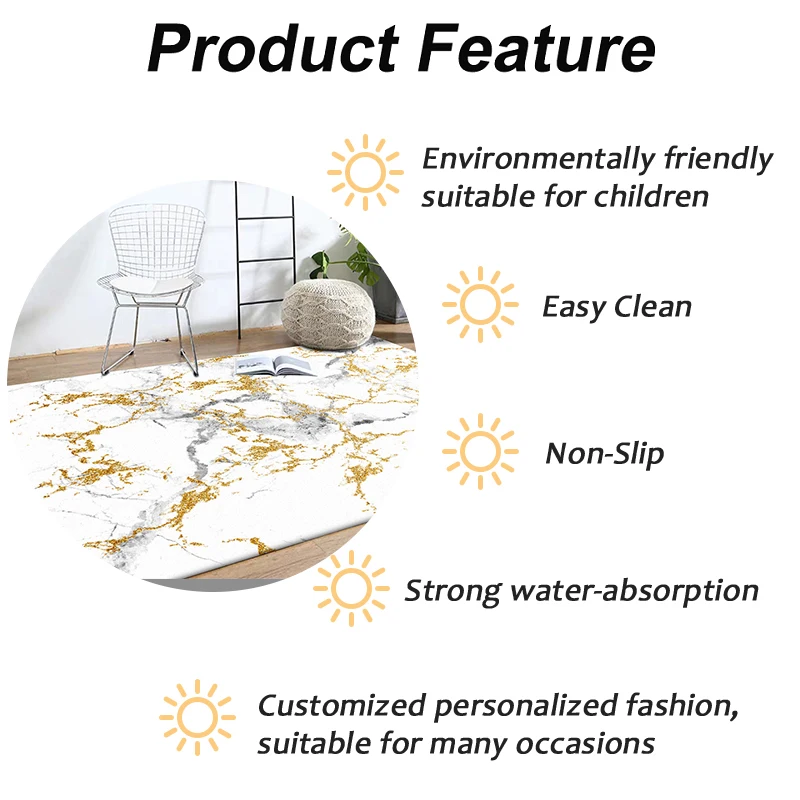 Product Feature

Environmentally friendly suitable for children

Easy Clean

Non-Slip

Strong water-absorption

Customized personalized fashion, suitable for many occasions